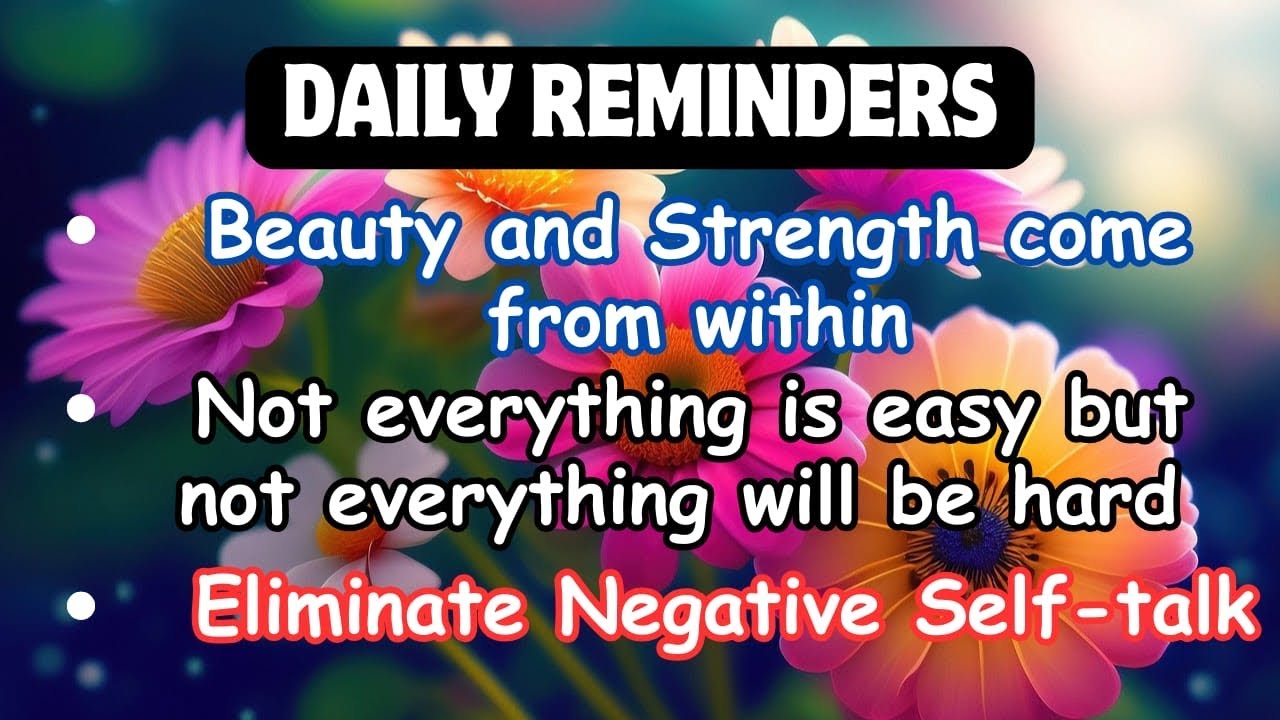 DAILY REMINDERS

• Beauty and Strength come from within

• Not everything is easy but not everything will be hard

• Eliminate Negative Self-talk